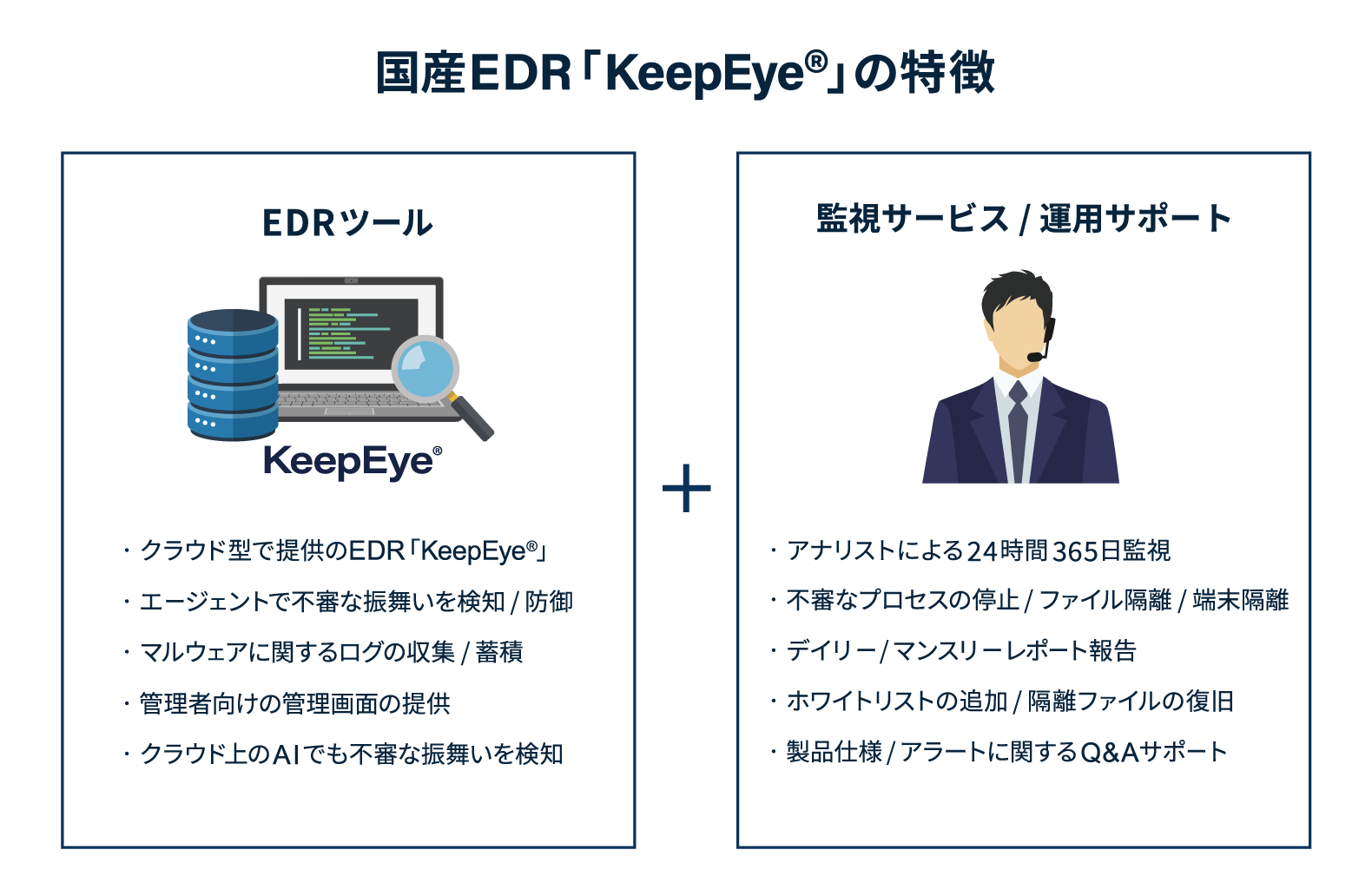 国産EDR「KeepEye®」の特徴

EDRツール

KeepEye®

・クラウド型で提供のEDR「KeepEye®」

・エージェントで不審な振舞いを検知 / 防御

・マルウェアに関するログの収集 / 蓄積

・管理者向けの管理画面の提供

・クラウド上のAIでも不審な振舞いを検知

+

監視サービス / 運用サポート

・アナリストによる24時間365日監視

・不審なプロセスの停止 / ファイル隔離 / 端末隔離

・デイリー / マンスリーレポート報告

・ホワイトリストの追加 / 隔離ファイルの復旧

・製品仕様 / アラートに関するQ&Aサポート